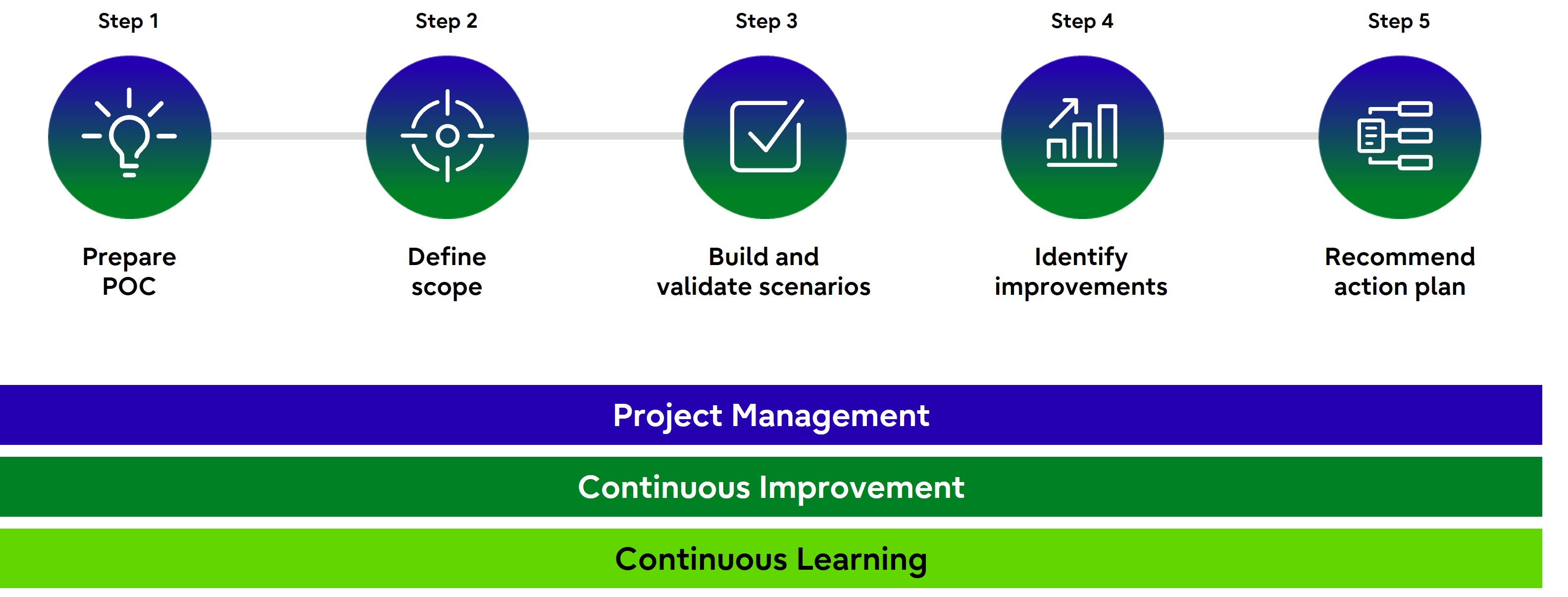 Step 1

Prepare POC

Step 2

Define scope

Step 3

Build and validate scenarios

Step 4

Identify improvements

Step 5

Recommend action plan

Project Management

Continuous Improvement

Continuous Learning